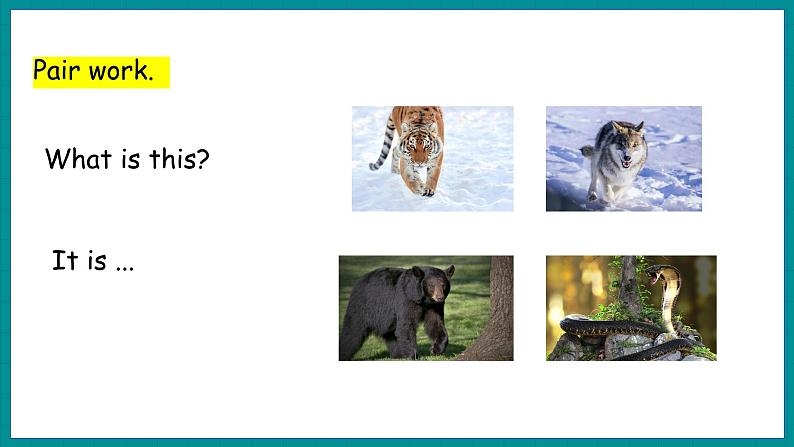 Pair work.

What is this?

It is ...